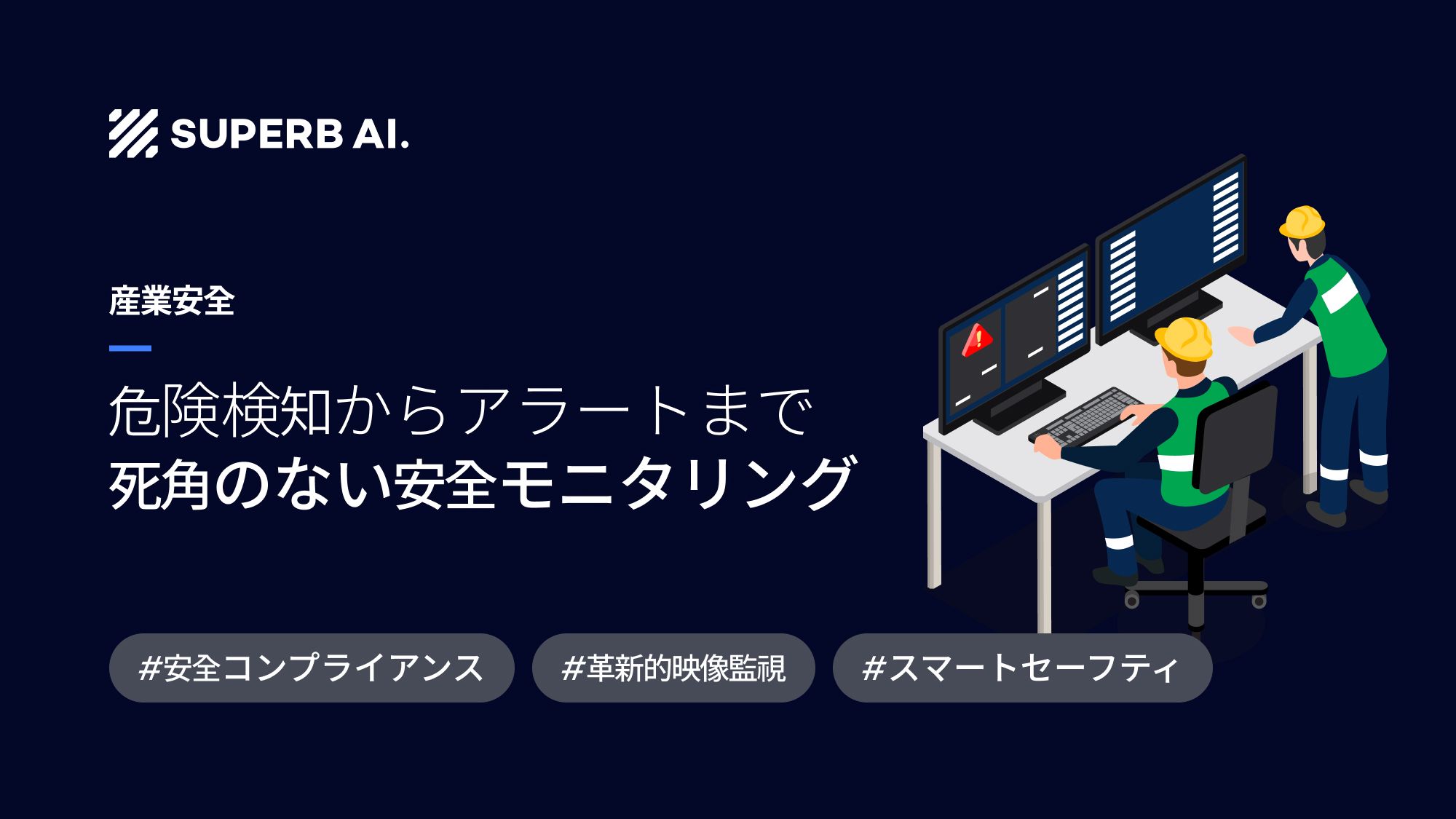 SUPERB AI.

産業安全

危険検知からアラートまで
死角のない安全モニタリング

#安全コンプライアンス

#革新的映像監視

#スマートセーフティ